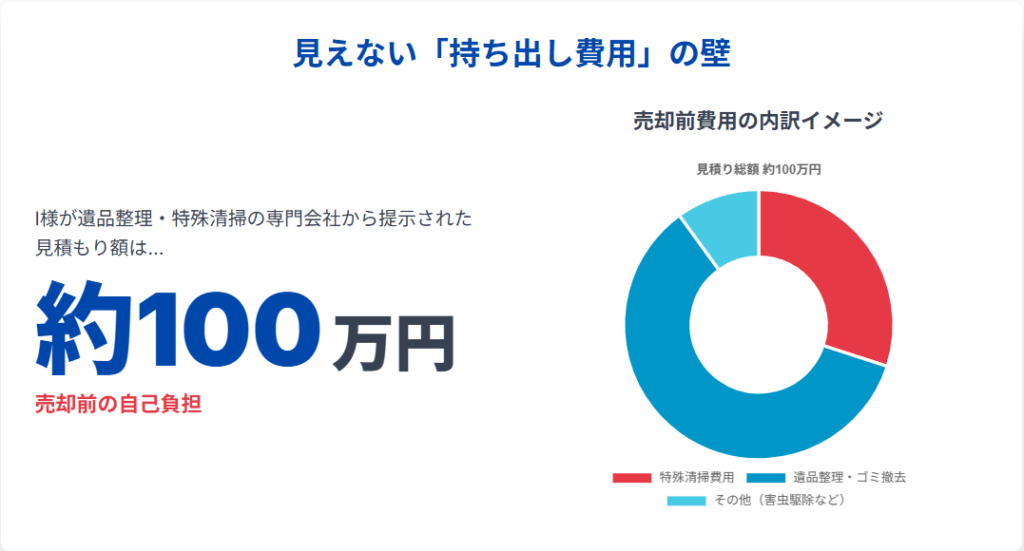 見えない「持ち出し費用」の壁

I様が遺品整理・特殊清掃の専門会社から提示された見積もり額は...

約100万円

売却前の自己負担

売却前費用の内訳イメージ

見積り総額 約100万円

特殊清掃費用
遺品整理・ゴミ撤去
その他（害虫駆除など）